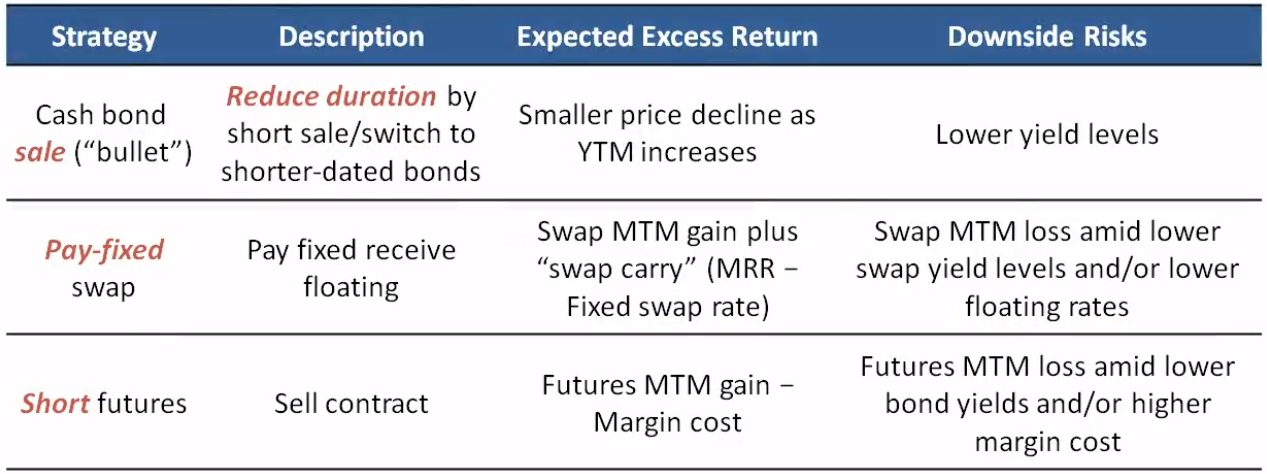 | Strategy | Description | Expected Excess Return | Downside Risks |
|---|---|---|---|
| Cash bond sale ("bullet") | Reduce duration by short sale/switch to shorter-dated bonds | Smaller price decline as YTM increases | Lower yield levels |
| Pay-fixed swap | Pay fixed receive floating | Swap MTM gain plus "swap carry" (MRR − Fixed swap rate) | Swap MTM loss amid lower swap yield levels and/or lower floating rates |
| Short futures | Sell contract | Futures MTM gain − Margin cost | Futures MTM loss amid lower bond yields and/or higher margin cost |